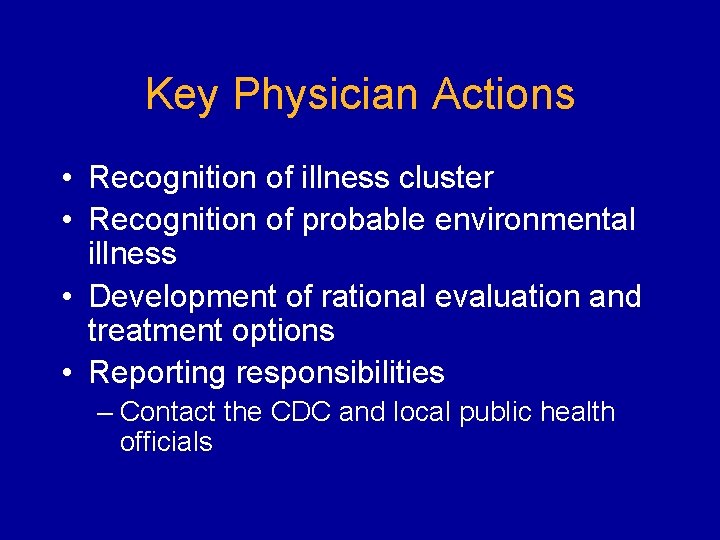 Key Physician Actions

• Recognition of illness cluster
• Recognition of probable environmental illness
• Development of rational evaluation and treatment options
• Reporting responsibilities
– Contact the CDC and local public health officials